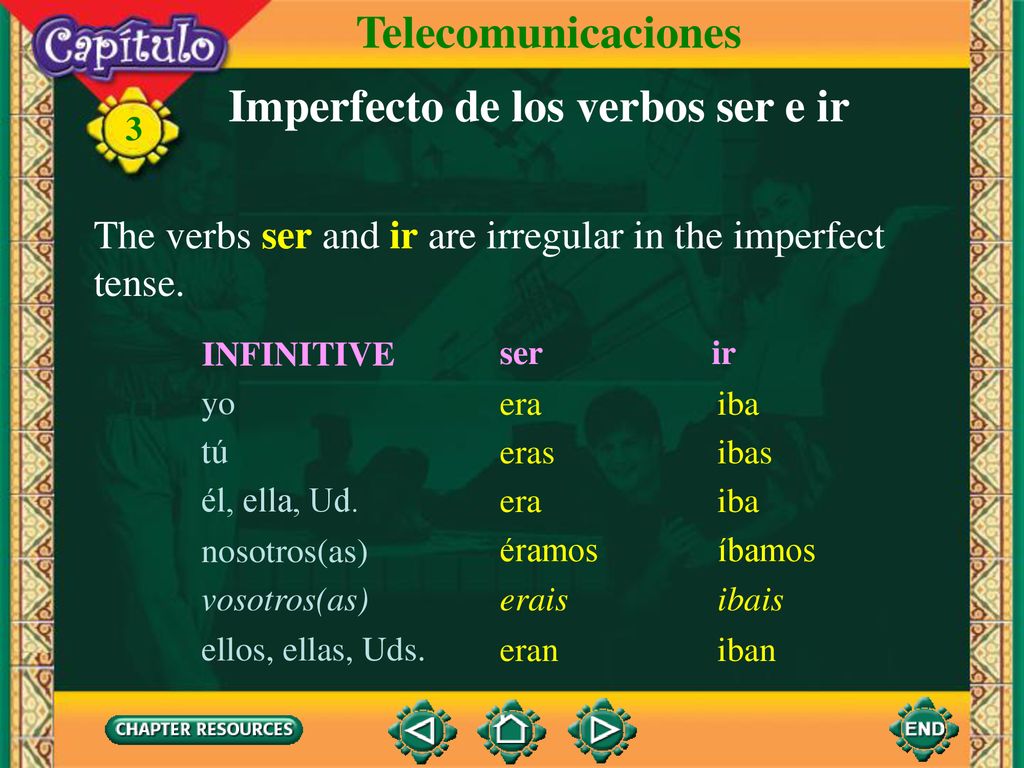 Capítulo
3
Telecomunicaciones
Imperfecto de los verbos ser e ir

The verbs ser and ir are irregular in the imperfect tense.

| INFINITIVE | ser | ir |
|---|---|---|
| yo | era | iba |
| tú | eras | ibas |
| él, ella, Ud. | era | iba |
| nosotros(as) | éramos | íbamos |
| vosotros(as) | erais | ibais |
| ellos, ellas, Uds. | eran | iban |

CHAPTER RESOURCES
END